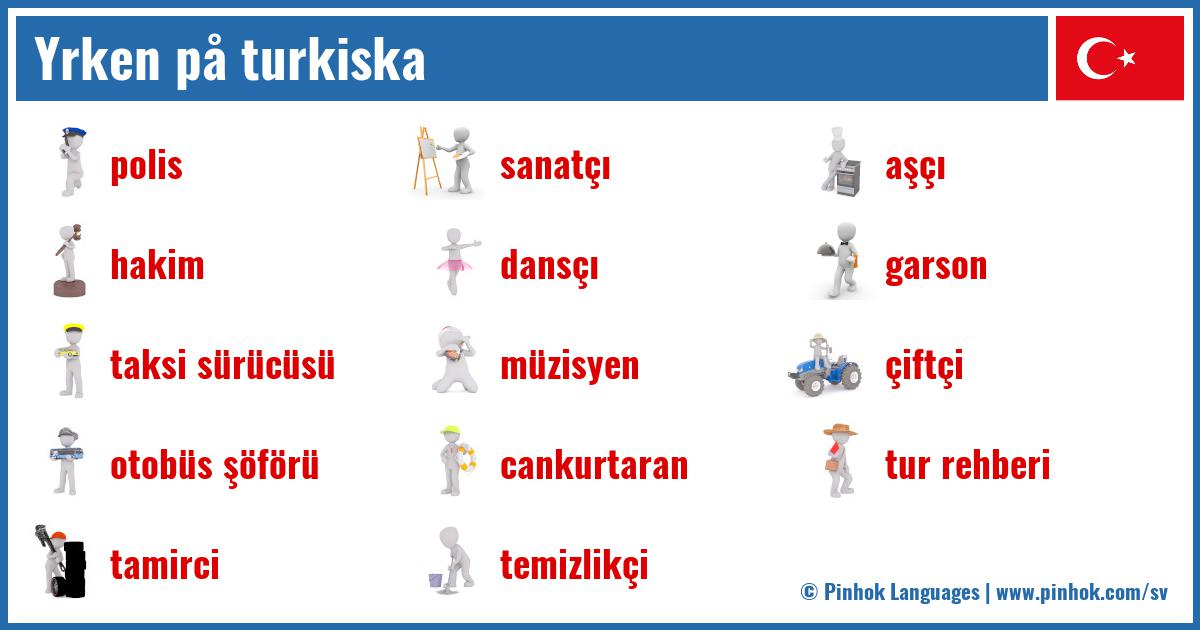 Yrken på turkiska

polis

hakim

taksi sürücüsü

otobüs şöförü

tamirci

sanatçı

dansçı

müzisyen

cankurtaran

temizlikçi

aşçı

garson

çiftçi

tur rehberi

© Pinhok Languages | www.pinhok.com/sv